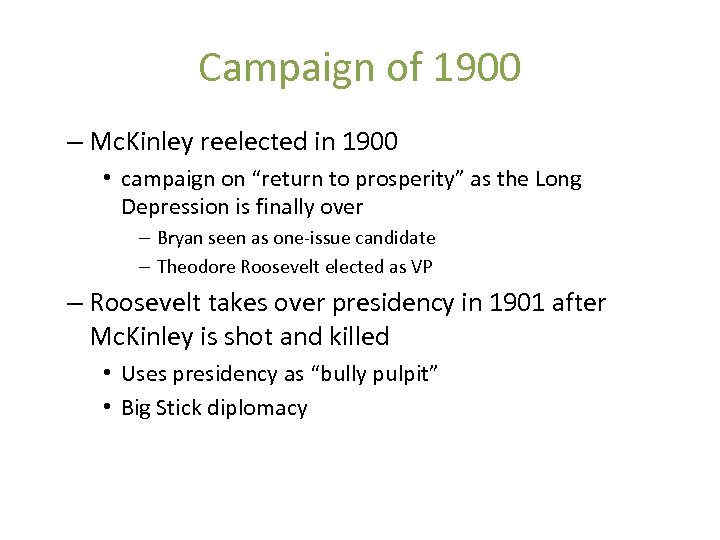 Campaign of 1900

– McKinley reelected in 1900
• campaign on “return to prosperity” as the Long Depression is finally over
– Bryan seen as one-issue candidate
– Theodore Roosevelt elected as VP

– Roosevelt takes over presidency in 1901 after McKinley is shot and killed
• Uses presidency as “bully pulpit”
• Big Stick diplomacy